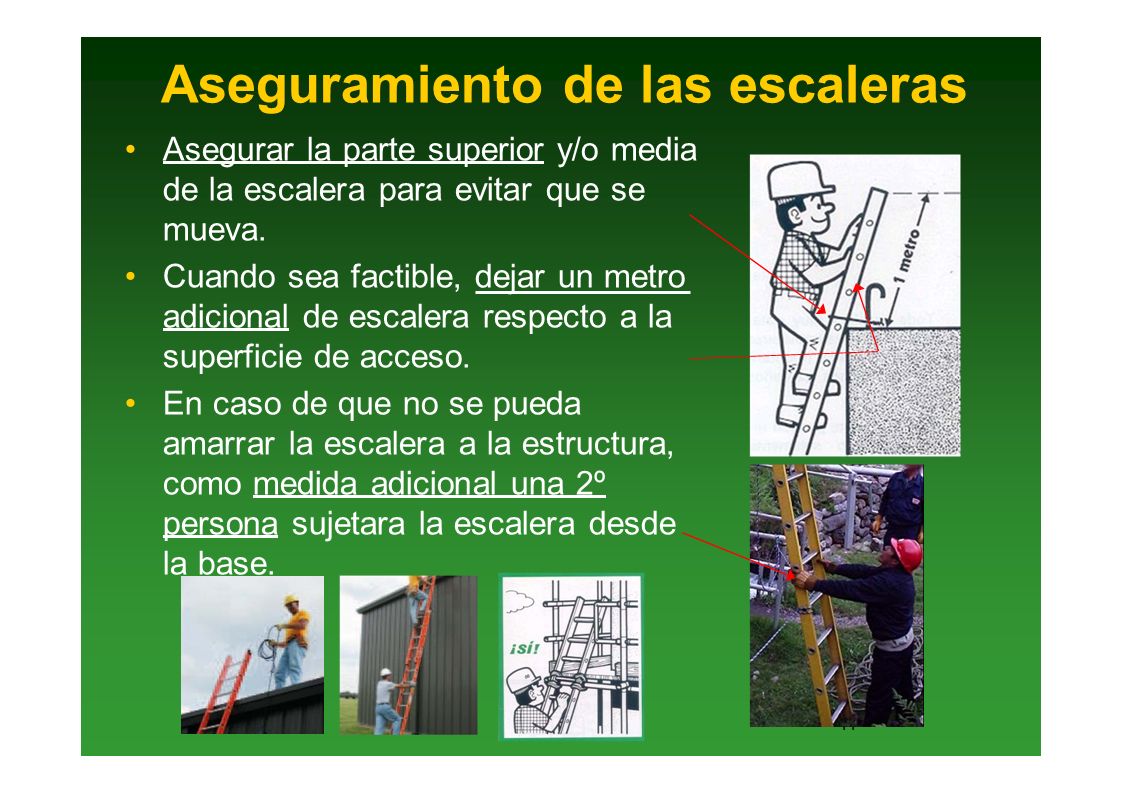 Aseguramiento de las escaleras

• Asegurar la parte superior y/o media de la escalera para evitar que se mueva.

• Cuando sea factible, dejar un metro adicional de escalera respecto a la superficie de acceso.

• En caso de que no se pueda amarrar la escalera a la estructura, como medida adicional una 2º persona sujetara la escalera desde la base.

1 metro

¡SI!